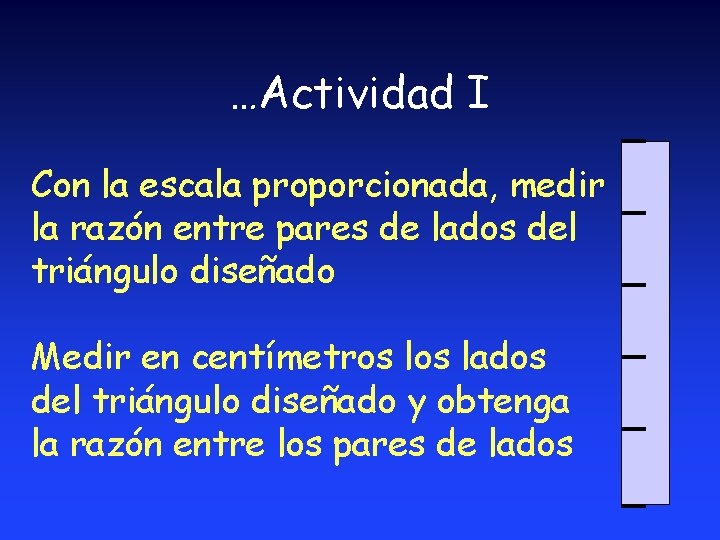 …Actividad I

Con la escala proporcionada, medir la razón entre pares de lados del triángulo diseñado

Medir en centímetros los lados del triángulo diseñado y obtenga la razón entre los pares de lados